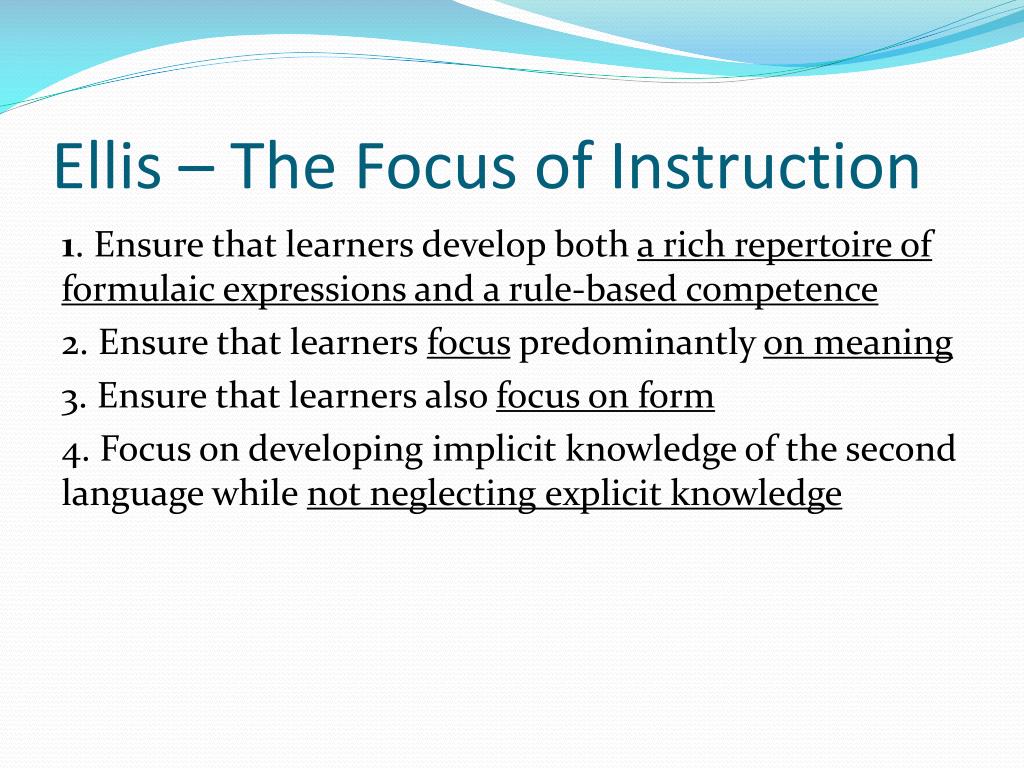 Ellis – The Focus of Instruction

1. Ensure that learners develop both a rich repertoire of formulaic expressions and a rule-based competence

2. Ensure that learners focus predominantly on meaning

3. Ensure that learners also focus on form

4. Focus on developing implicit knowledge of the second language while not neglecting explicit knowledge